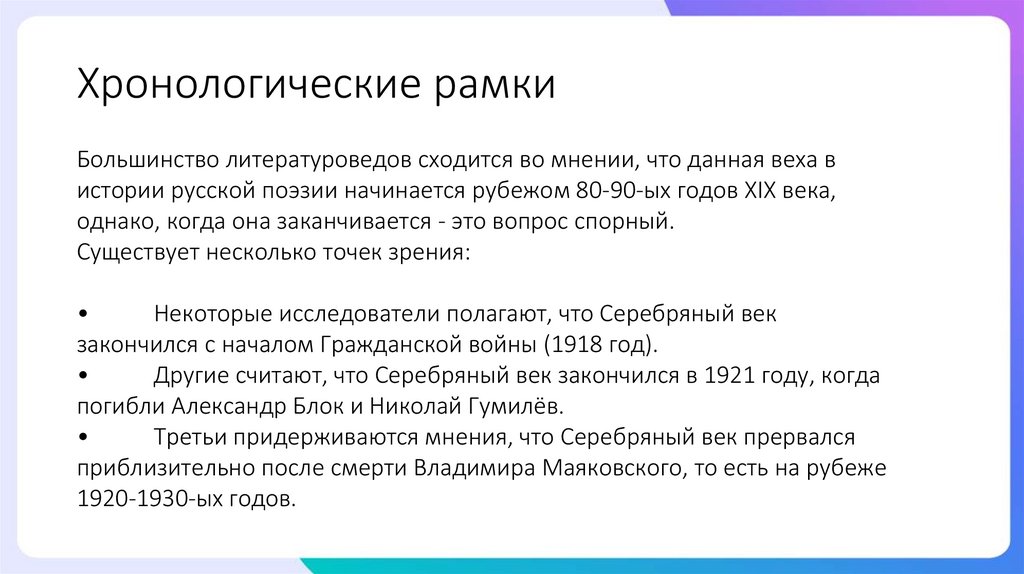 Хронологические рамки

Большинство литературоведов сходится во мнении, что данная веха в истории русской поэзии начинается рубежом 80-90-ых годов XIX века, однако, когда она заканчивается - это вопрос спорный.
Существует несколько точек зрения:

• Некоторые исследователи полагают, что Серебряный век закончился с началом Гражданской войны (1918 год).
• Другие считают, что Серебряный век закончился в 1921 году, когда погибли Александр Блок и Николай Гумилёв.
• Третьи придерживаются мнения, что Серебряный век прервался приблизительно после смерти Владимира Маяковского, то есть на рубеже 1920-1930-ых годов.